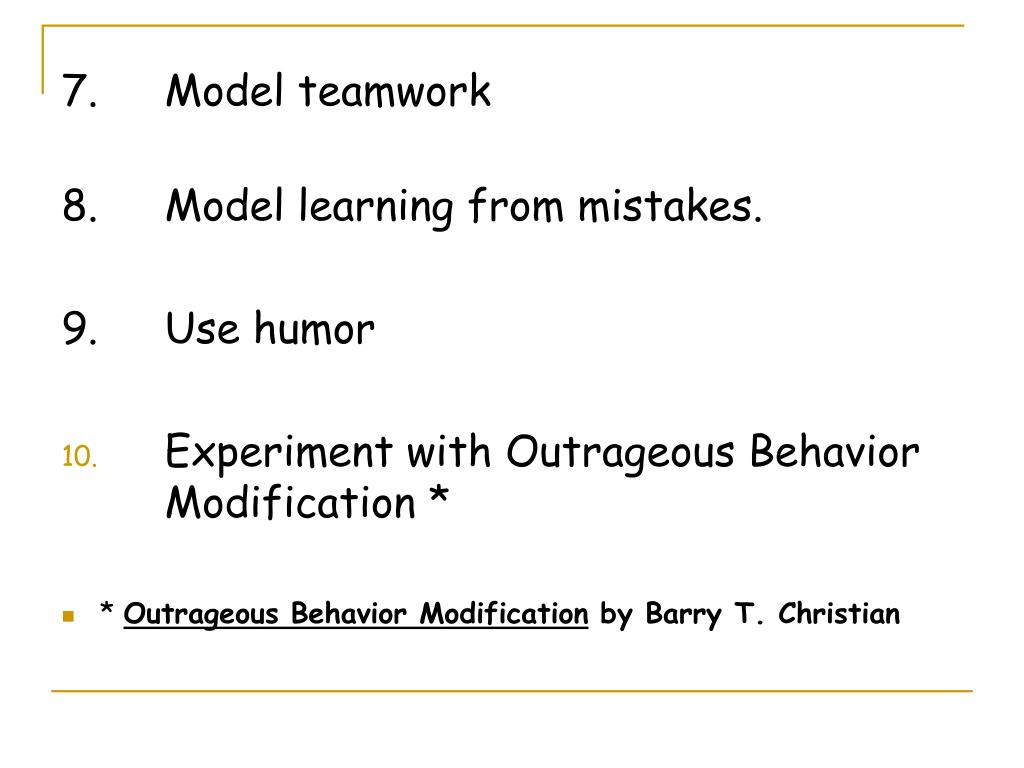 7. Model teamwork

8. Model learning from mistakes.

9. Use humor

10. Experiment with Outrageous Behavior Modification *

* Outrageous Behavior Modification by Barry T. Christian